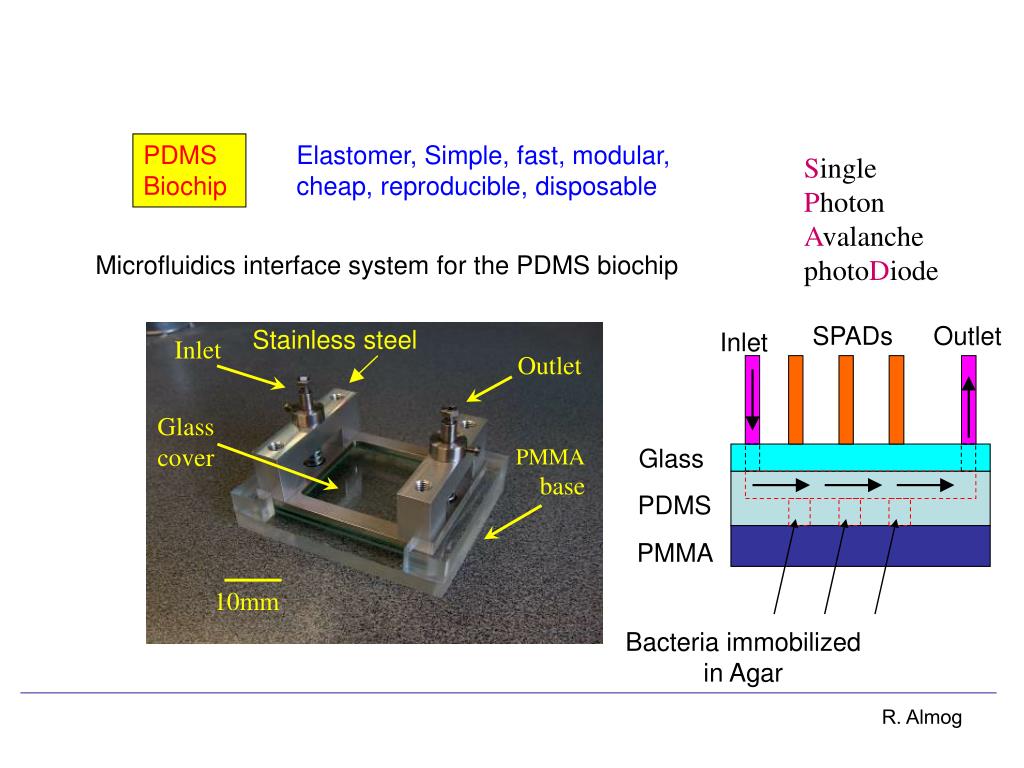 PDMS Biochip

Elastomer, Simple, fast, modular, cheap, reproducible, disposable

Single
Photon
Avalanche
photoDiode

Microfluidics interface system for the PDMS biochip

Inlet
Stainless steel
Outlet
Glass cover
PMMA base
10mm

Inlet
SPADs
Outlet
Glass
PDMS
PMMA

Bacteria immobilized in Agar

R. Almog